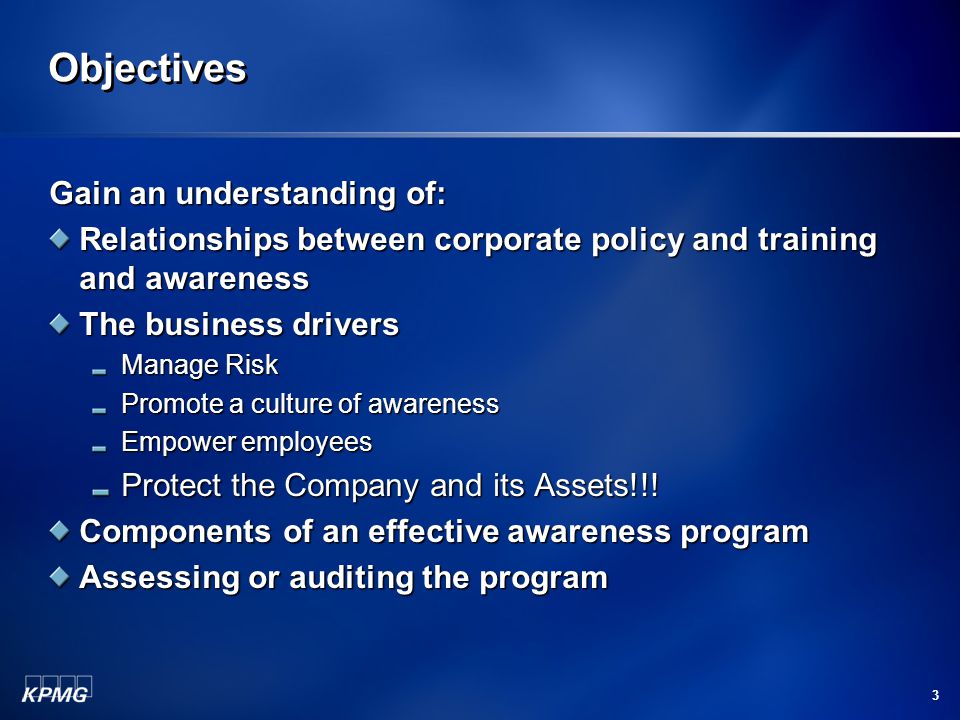 Objectives

Gain an understanding of:

Relationships between corporate policy and training and awareness

The business drivers

Manage Risk

Promote a culture of awareness

Empower employees

Protect the Company and its Assets!!!

Components of an effective awareness program

Assessing or auditing the program

KPMG

3